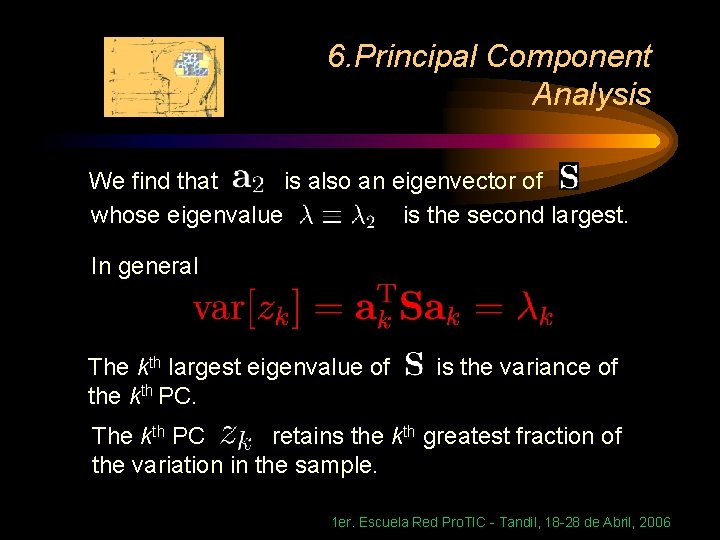 6.Principal Component Analysis

We find that $\mathbf{a}_2$ is also an eigenvector of $\mathbf{S}$ whose eigenvalue $\lambda \equiv \lambda_2$ is the second largest.

In general

$\mathrm{var}[z_k] = \mathbf{a}_k^{\mathrm{T}} \mathbf{S} \mathbf{a}_k = \lambda_k$

The $k^{\text{th}}$ largest eigenvalue of $\mathbf{S}$ is the variance of the $k^{\text{th}}$ PC.

The $k^{\text{th}}$ PC $z_k$ retains the $k^{\text{th}}$ greatest fraction of the variation in the sample.

1er. Escuela Red ProTIC - Tandil, 18-28 de Abril, 2006